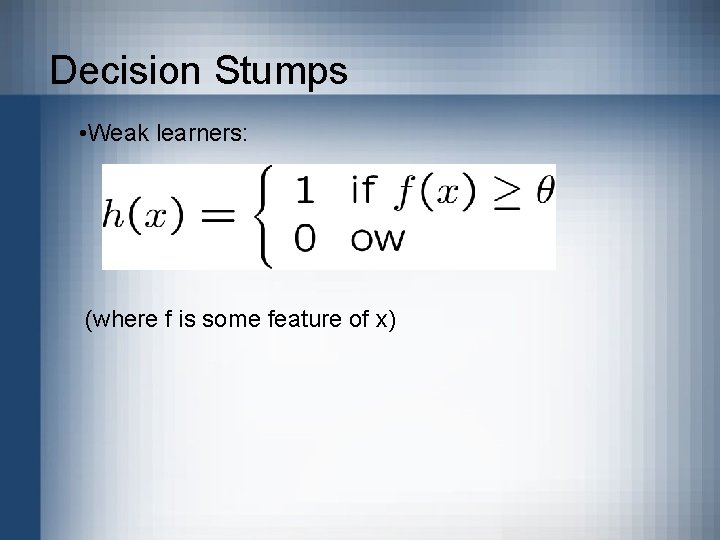 Decision Stumps

•Weak learners:

$h(x) = \begin{cases} 1 & \text{if } f(x) \geq \theta \\ 0 & \text{ow} \end{cases}$

(where f is some feature of x)